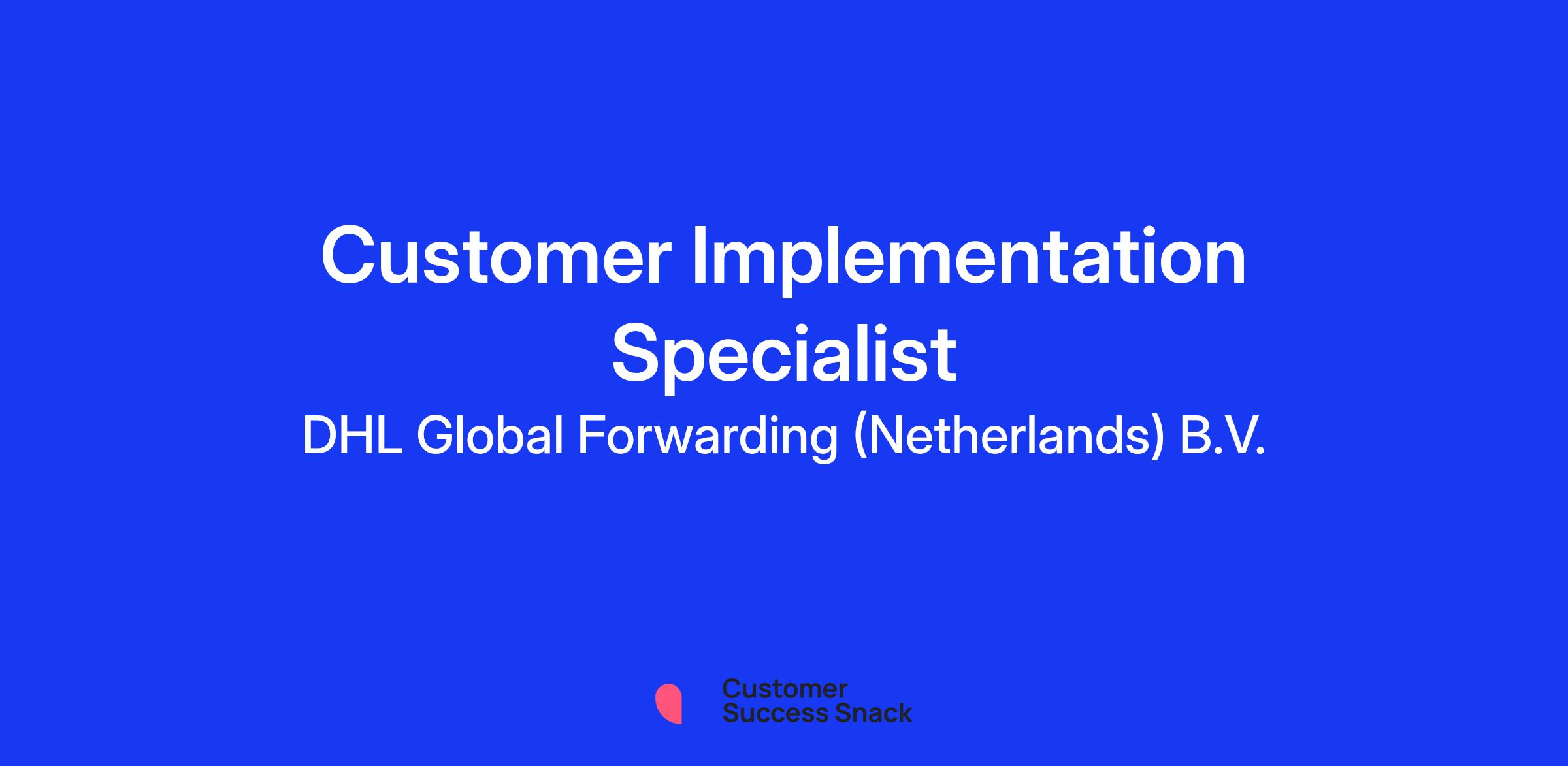 Customer Implementation Specialist

DHL Global Forwarding (Netherlands) B.V.

Customer Success Snack